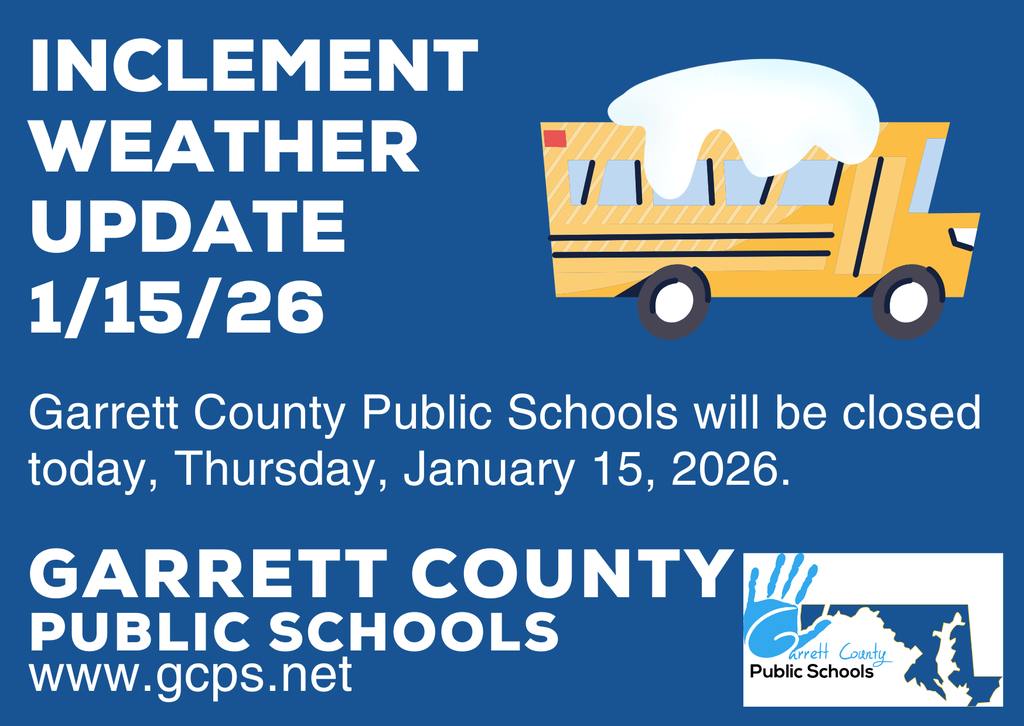 INCLEMENT WEATHER UPDATE 1/15/26

Garrett County Public Schools will be closed today, Thursday, January 15, 2026.

GARRETT COUNTY PUBLIC SCHOOLS
www.gcps.net

Garrett County Public Schools